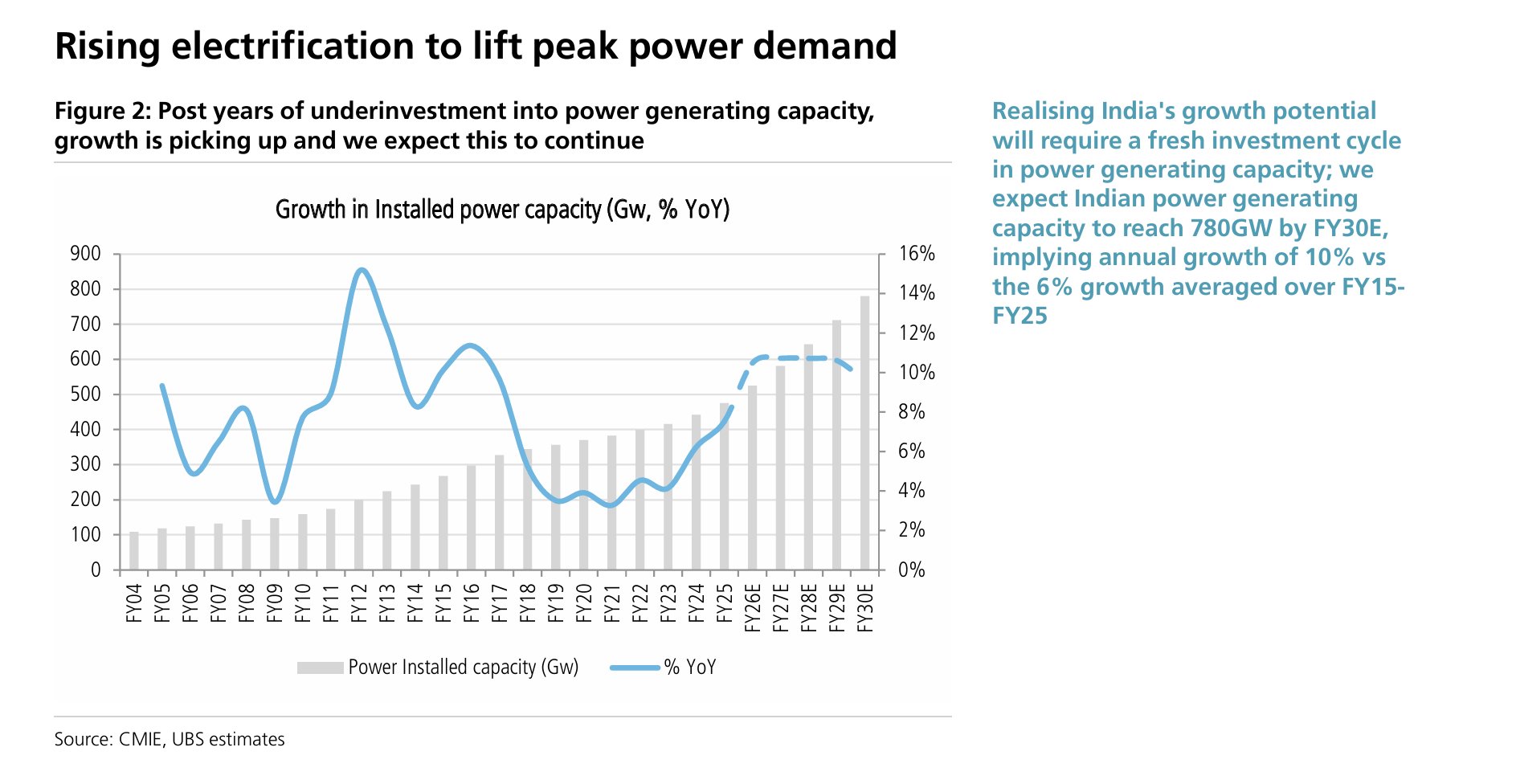 Rising electrification to lift peak power demand

Figure 2: Post years of underinvestment into power generating capacity, growth is picking up and we expect this to continue

Growth in Installed power capacity (Gw, % YoY)

900
800
700
600
500
400
300
200
100
0

16%
14%
12%
10%
8%
6%
4%
2%
0%

FY04 FY05 FY06 FY07 FY08 FY09 FY10 FY11 FY12 FY13 FY14 FY15 FY16 FY17 FY18 FY19 FY20 FY21 FY22 FY23 FY24 FY25 FY26E FY27E FY28E FY29E FY30E

Power Installed capacity (Gw) % YoY

Source: CMIE, UBS estimates

Realising India's growth potential will require a fresh investment cycle in power generating capacity; we expect Indian power generating capacity to reach 780GW by FY30E, implying annual growth of 10% vs the 6% growth averaged over FY15-FY25